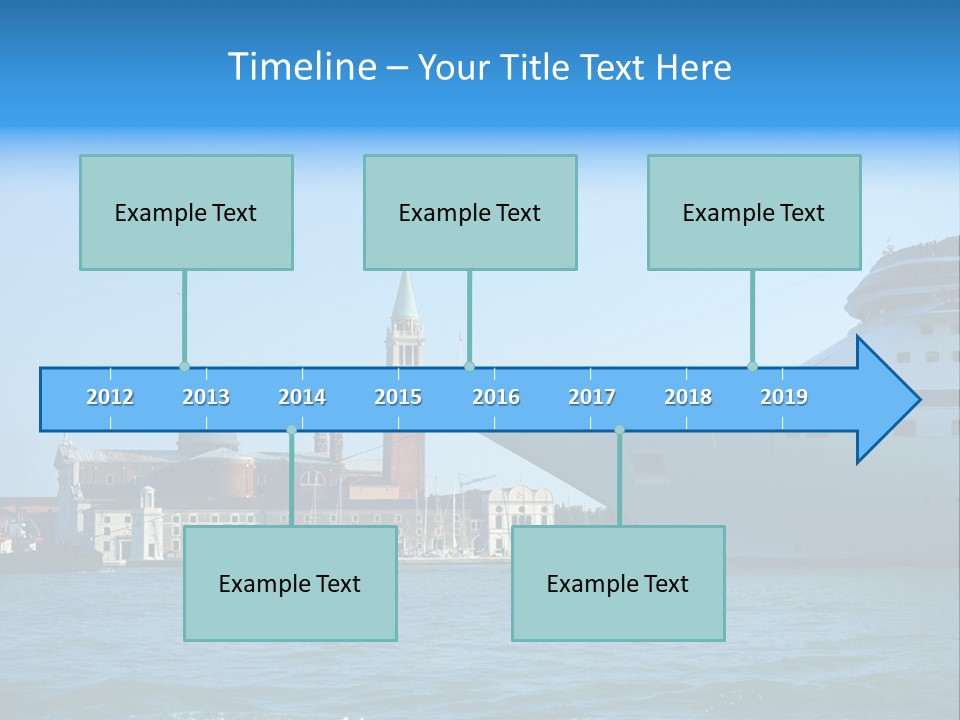 Timeline – Your Title Text Here

Example Text

Example Text

Example Text

2012 2013 2014 2015 2016 2017 2018 2019

Example Text

Example Text